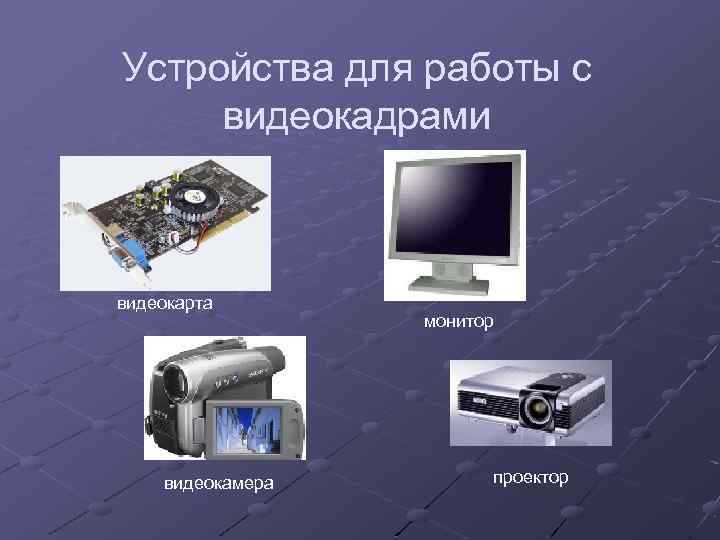 Устройства для работы с видеокадрами

видеокарта

монитор

видеокамера

проектор